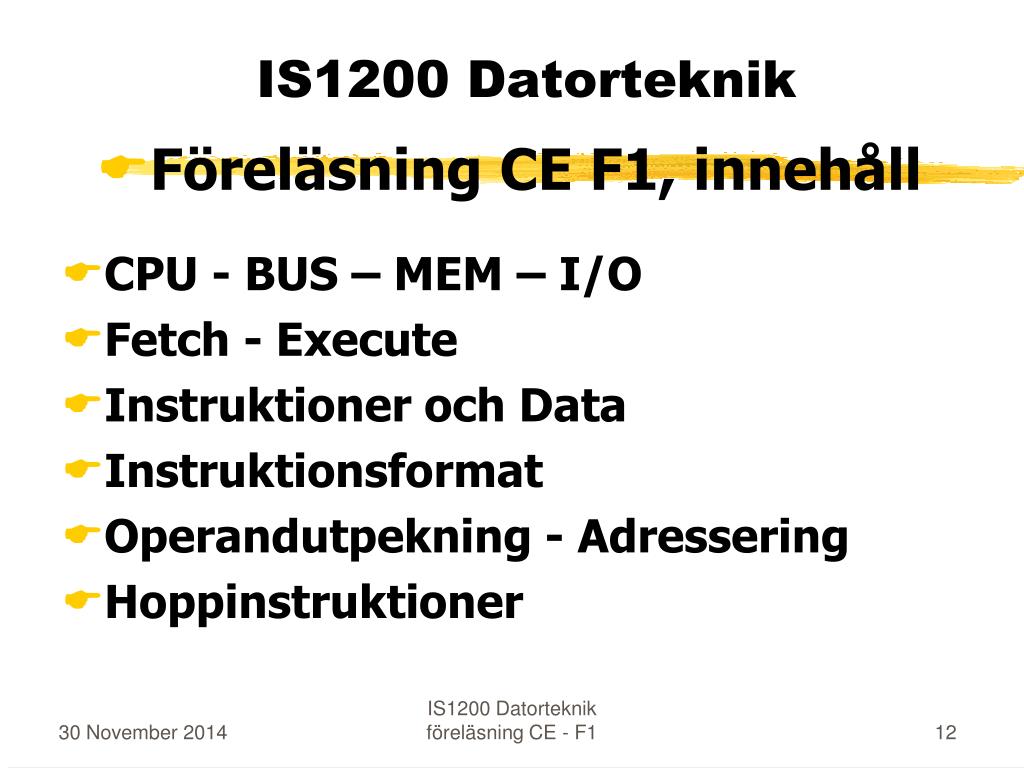 IS1200 Datorteknik

Föreläsning CE F1, innehåll

CPU - BUS – MEM – I/O
Fetch - Execute
Instruktioner och Data
Instruktionsformat
Operandutpekning - Adressering
Hoppinstruktioner

30 November 2014

IS1200 Datorteknik
föreläsning CE - F1

12